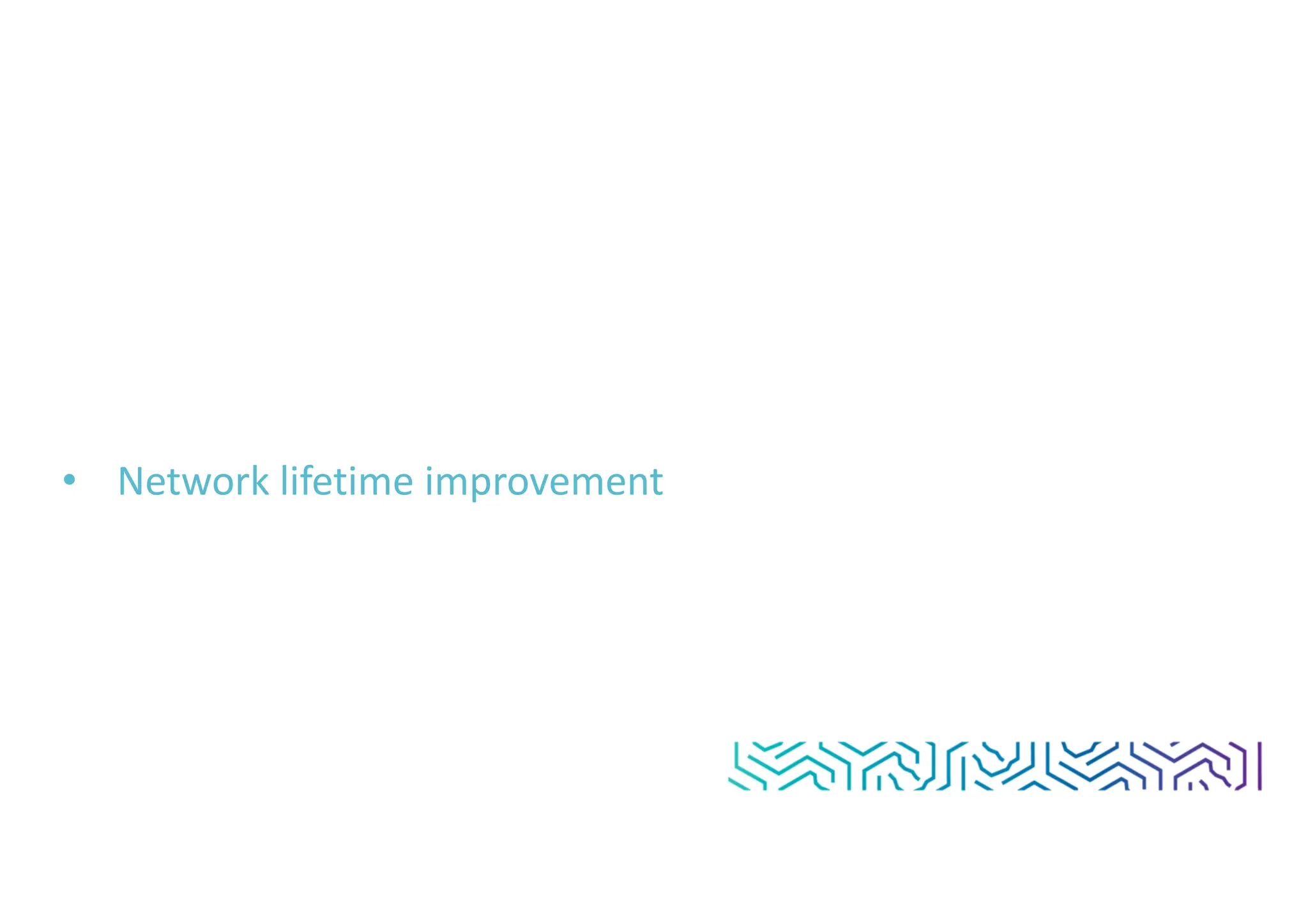 • Network lifetime improvement